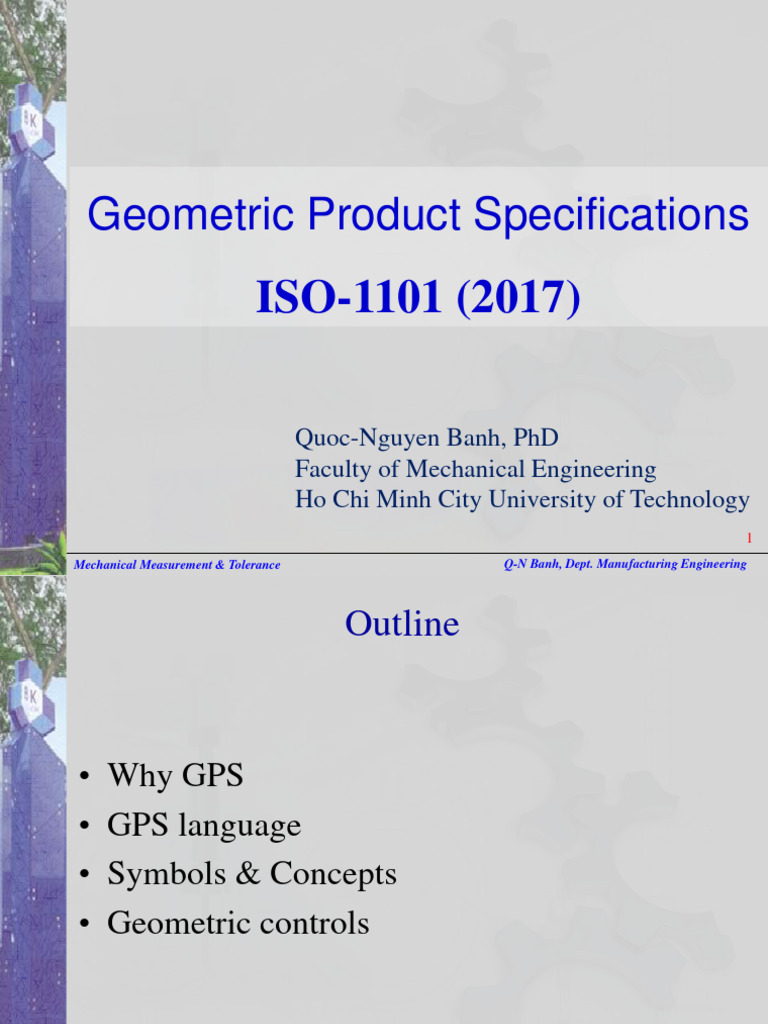 Geometric Product Specifications

ISO-1101 (2017)

Quoc-Nguyen Banh, PhD
Faculty of Mechanical Engineering
Ho Chi Minh City University of Technology

1

Mechanical Measurement & Tolerance

Q-N Banh, Dept. Manufacturing Engineering

Outline

• Why GPS
• GPS language
• Symbols & Concepts
• Geometric controls